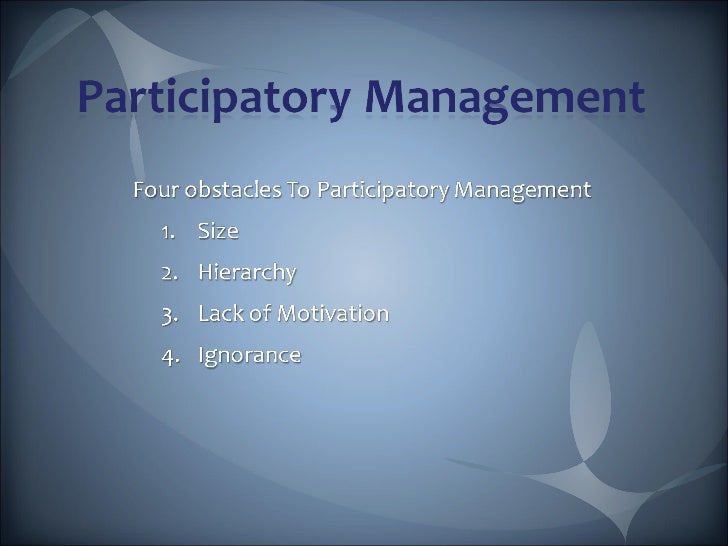 Participatory Management

Four obstacles To Participatory Management

1. Size
2. Hierarchy
3. Lack of Motivation
4. Ignorance